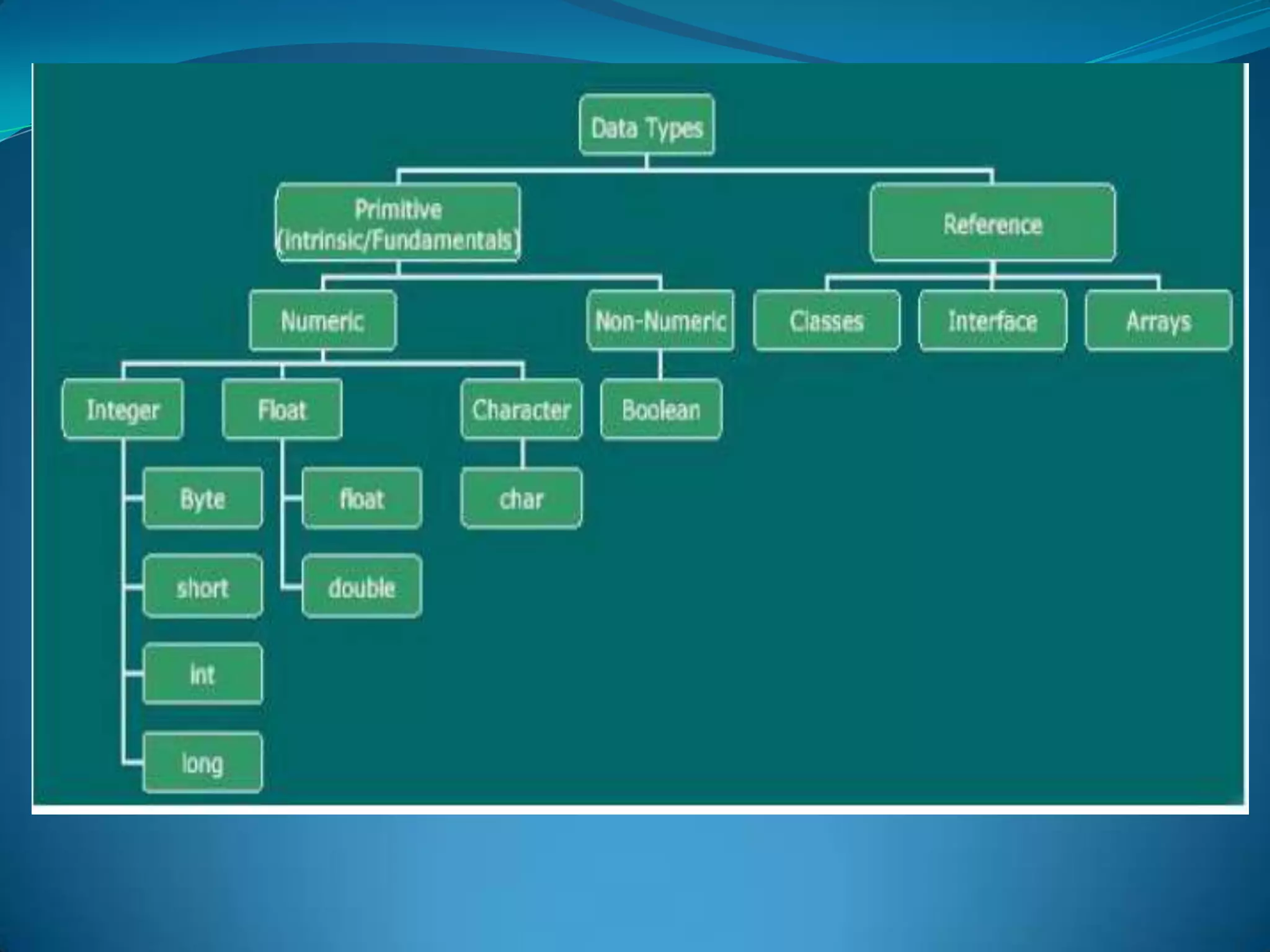 Data Types

Primitive (Intrinsic/Fundamentals)

Reference

Numeric

Non-Numeric

Classes

Interface

Arrays

Integer

Float

Character

Boolean

Byte

float

char

short

double

int

long